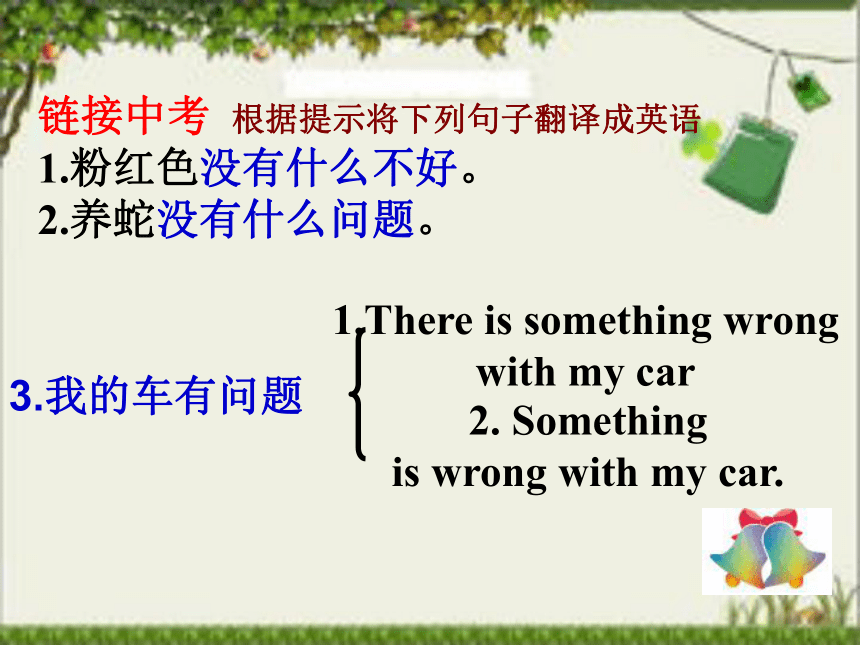 链接中考 根据提示将下列句子翻译成英语
1.粉红色没有什么不好。
2.养蛇没有什么问题。

3.我的车有问题

1.There is something wrong with my car
2. Something is wrong with my car.